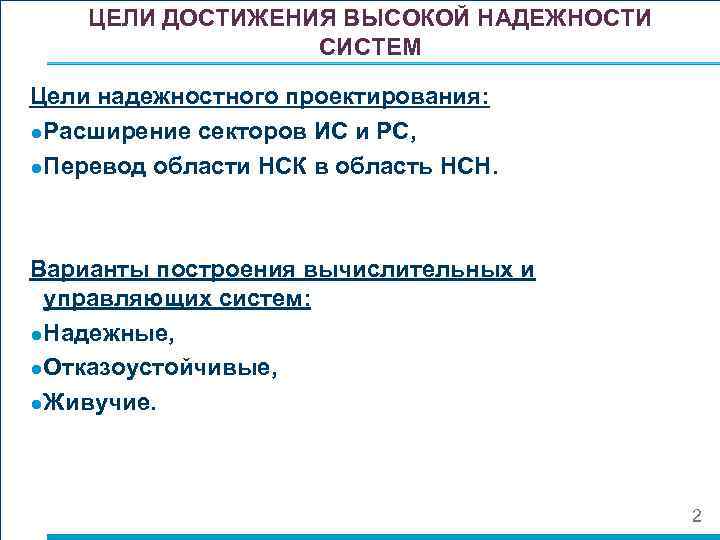 ЦЕЛИ ДОСТИЖЕНИЯ ВЫСОКОЙ НАДЕЖНОСТИ СИСТЕМ

Цели надежностного проектирования:
●Расширение секторов ИС и РС,
●Перевод области НСК в область НСН.

Варианты построения вычислительных и управляющих систем:
●Надежные,
●Отказоустойчивые,
●Живучие.

2